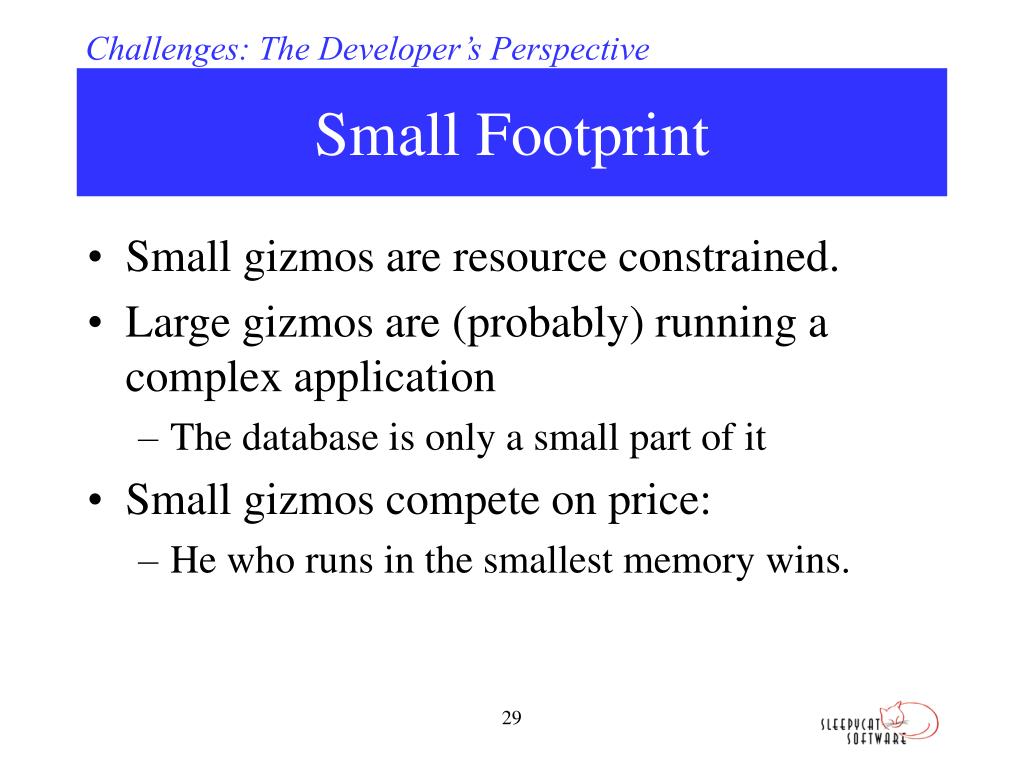 Challenges: The Developer's Perspective

Small Footprint

• Small gizmos are resource constrained.
• Large gizmos are (probably) running a complex application
– The database is only a small part of it
• Small gizmos compete on price:
– He who runs in the smallest memory wins.

29

SLEEPYCAT SOFTWARE